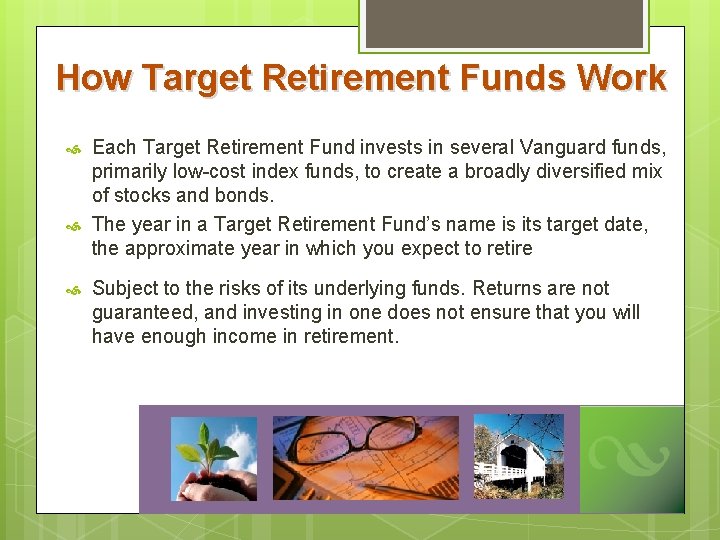 How Target Retirement Funds Work

Each Target Retirement Fund invests in several Vanguard funds, primarily low-cost index funds, to create a broadly diversified mix of stocks and bonds.

The year in a Target Retirement Fund's name is its target date, the approximate year in which you expect to retire

Subject to the risks of its underlying funds. Returns are not guaranteed, and investing in one does not ensure that you will have enough income in retirement.